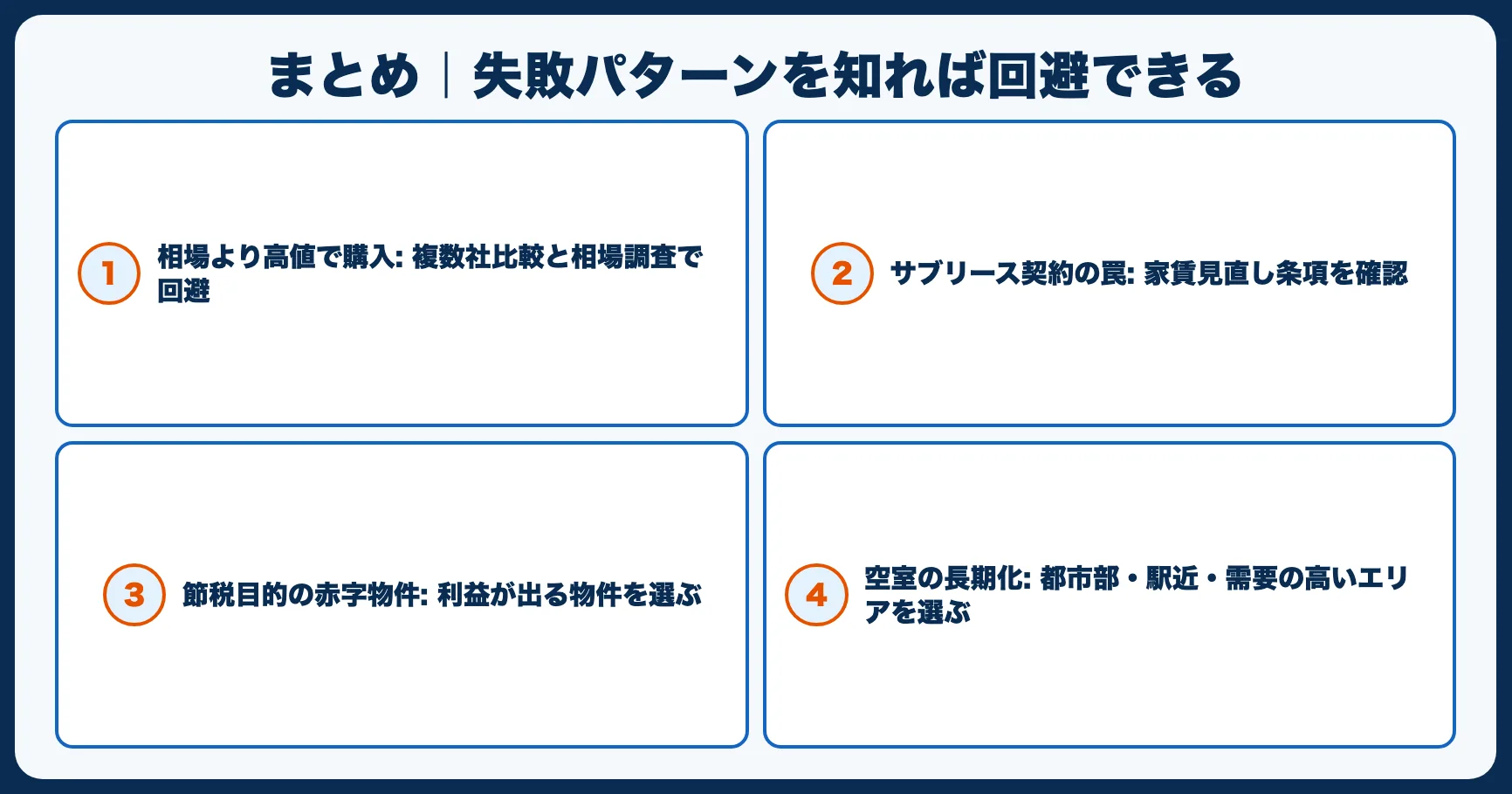 まとめ｜失敗パターンを知れば回避できる

1 相場より高値で購入: 複数社比較と相場調査で回避

2 サブリース契約の罠: 家賃見直し条項を確認

3 節税目的の赤字物件: 利益が出る物件を選ぶ

4 空室の長期化: 都市部・駅近・需要の高いエリアを選ぶ